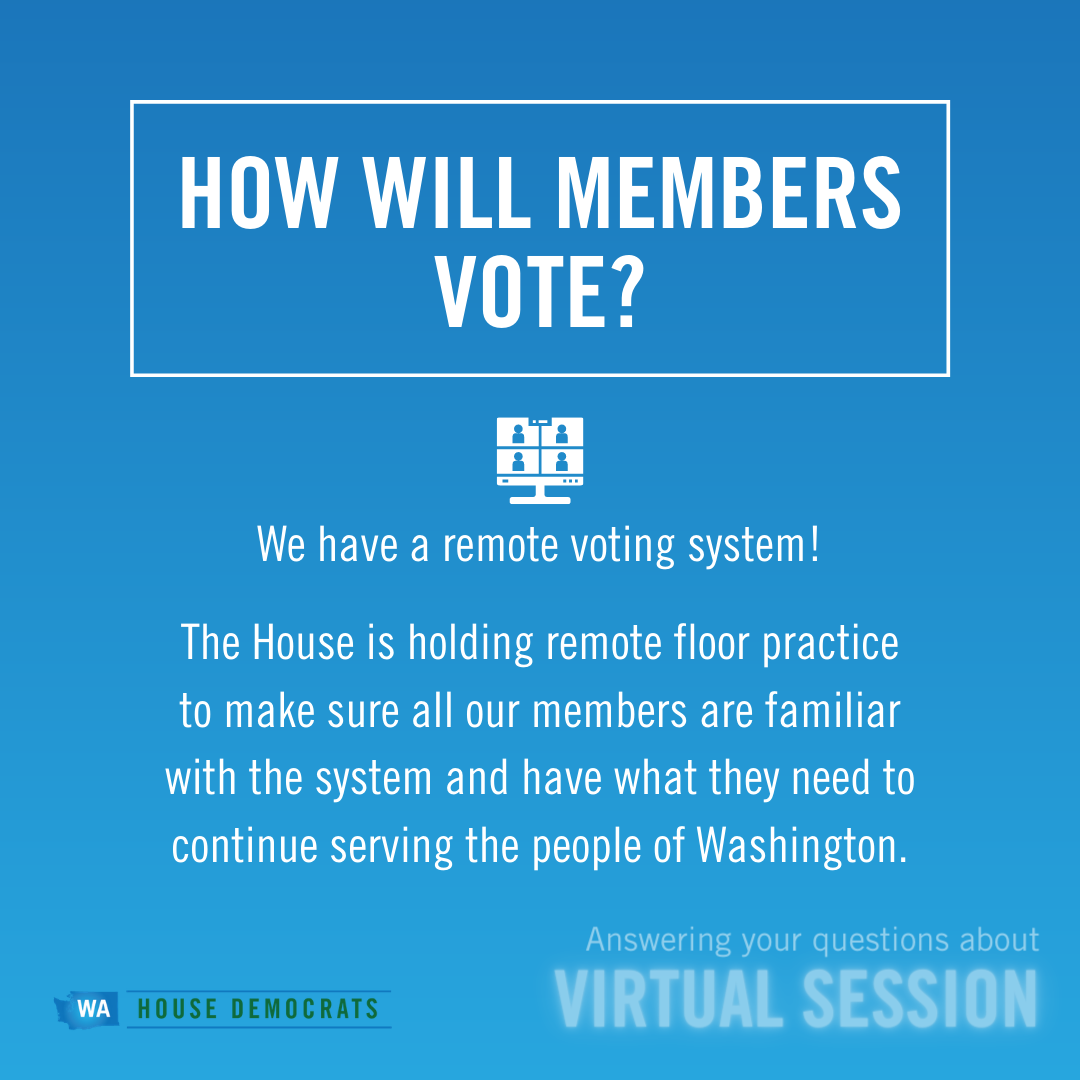 HOW WILL MEMBERS VOTE?

We have a remote voting system!

The House is holding remote floor practice to make sure all our members are familiar with the system and have what they need to continue serving the people of Washington.

WA HOUSE DEMOCRATS

Answering your questions about
VIRTUAL SESSION